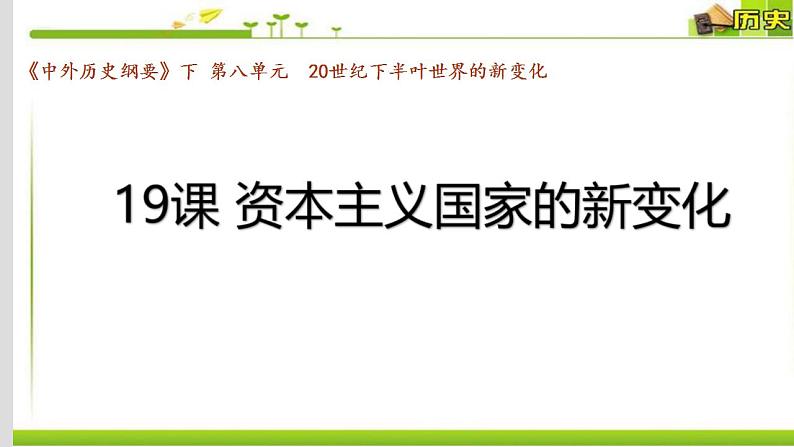 历史

《中外历史纲要》下 第八单元 20世纪下半叶世界的新变化

19课 资本主义国家的新变化